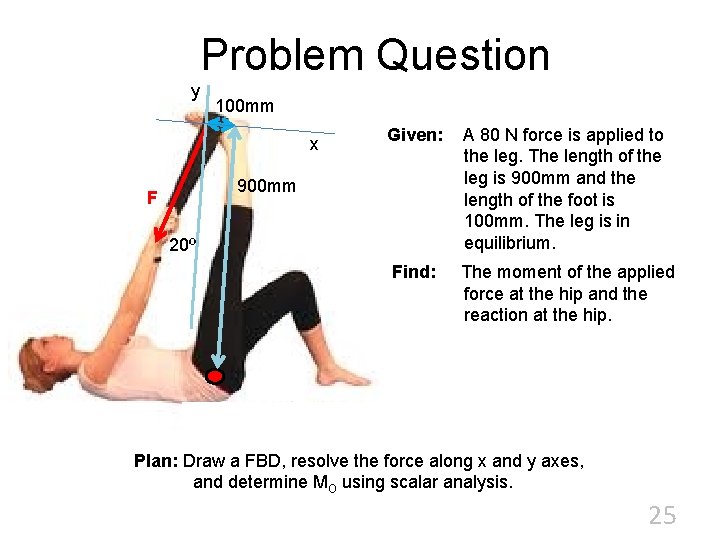 Problem Question

y
100mm
x
900mm
F
$20^o$

Given: A 80 N force is applied to the leg. The length of the leg is 900mm and the length of the foot is 100mm. The leg is in equilibrium.

Find: The moment of the applied force at the hip and the reaction at the hip.

Plan: Draw a FBD, resolve the force along x and y axes, and determine $M_O$ using scalar analysis.

25